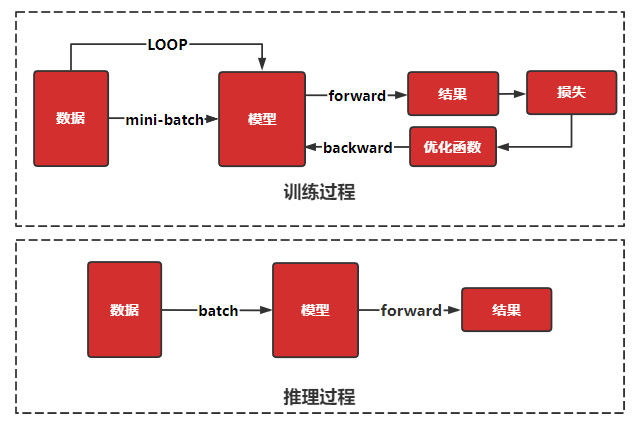 LOOP

数据

mini-batch

模型

forward

结果

损失

backward

优化函数

训练过程

数据

batch

模型

forward

结果

推理过程